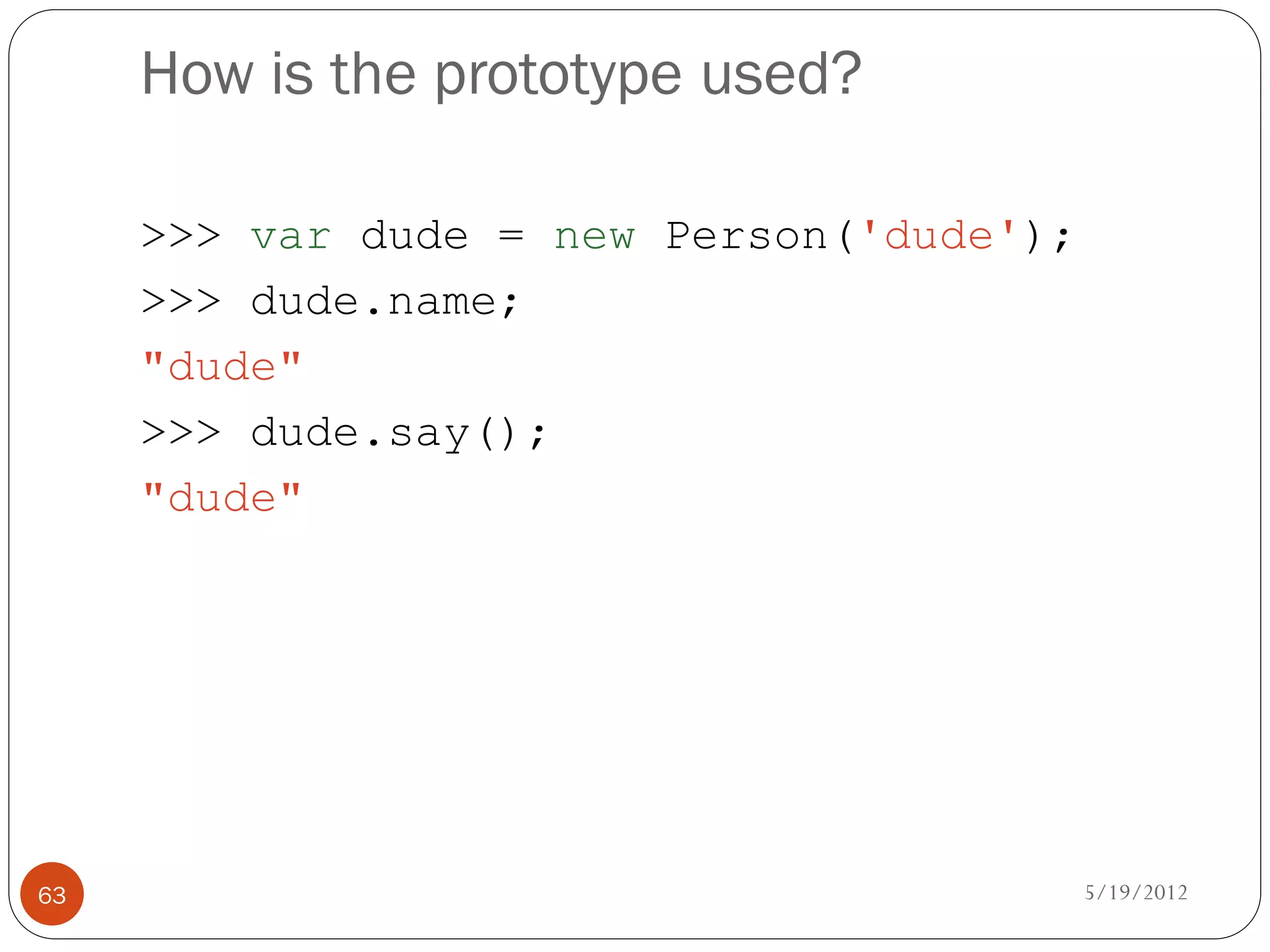 How is the prototype used?

>>> var dude = new Person('dude');
>>> dude.name;
"dude"
>>> dude.say();
"dude"

63

5/19/2012